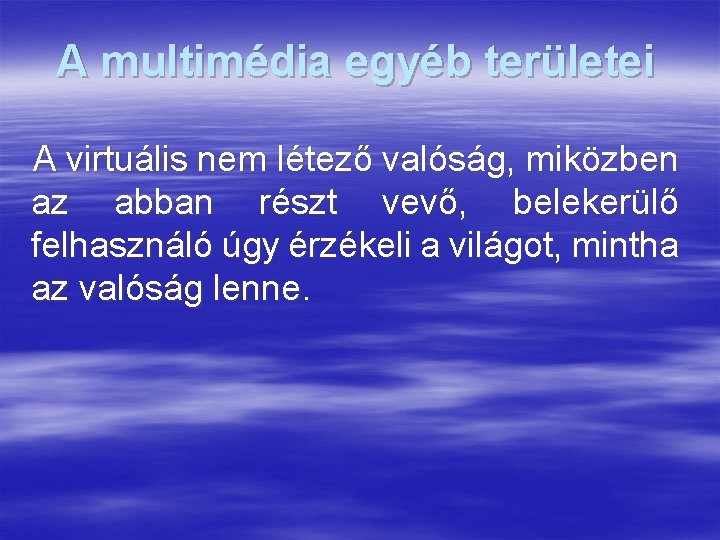 A multimédia egyéb területei

A virtuális nem létező valóság, miközben az abban részt vevő, belekerülő felhasználó úgy érzékeli a világot, mintha az valóság lenne.